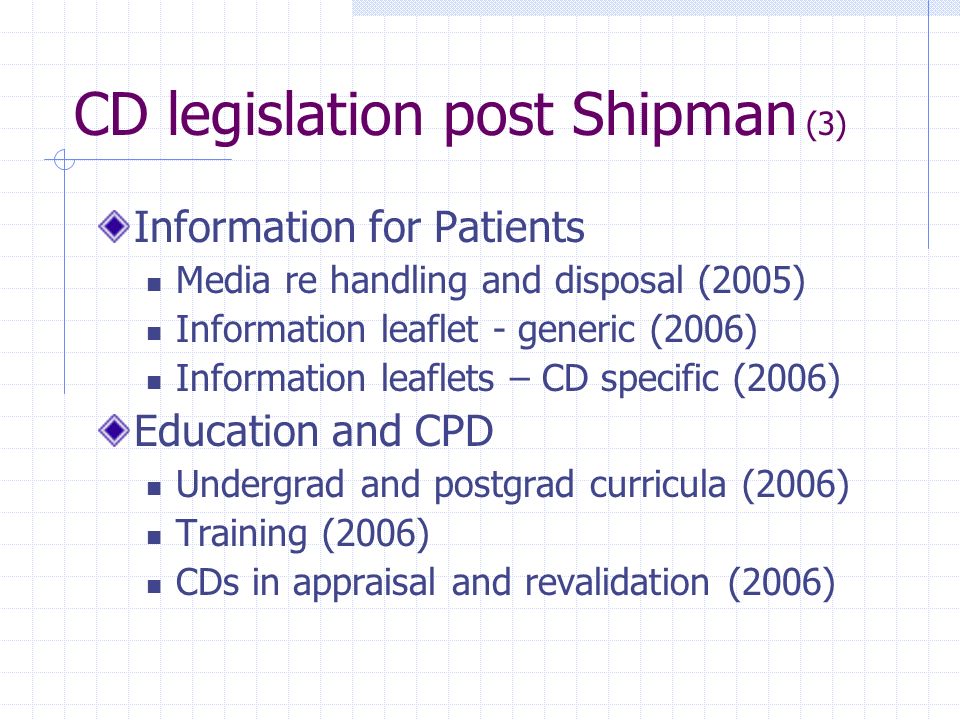 CD legislation post Shipman (3)

Information for Patients
- Media re handling and disposal (2005)
- Information leaflet - generic (2006)
- Information leaflets – CD specific (2006)

Education and CPD
- Undergrad and postgrad curricula (2006)
- Training (2006)
- CDs in appraisal and revalidation (2006)